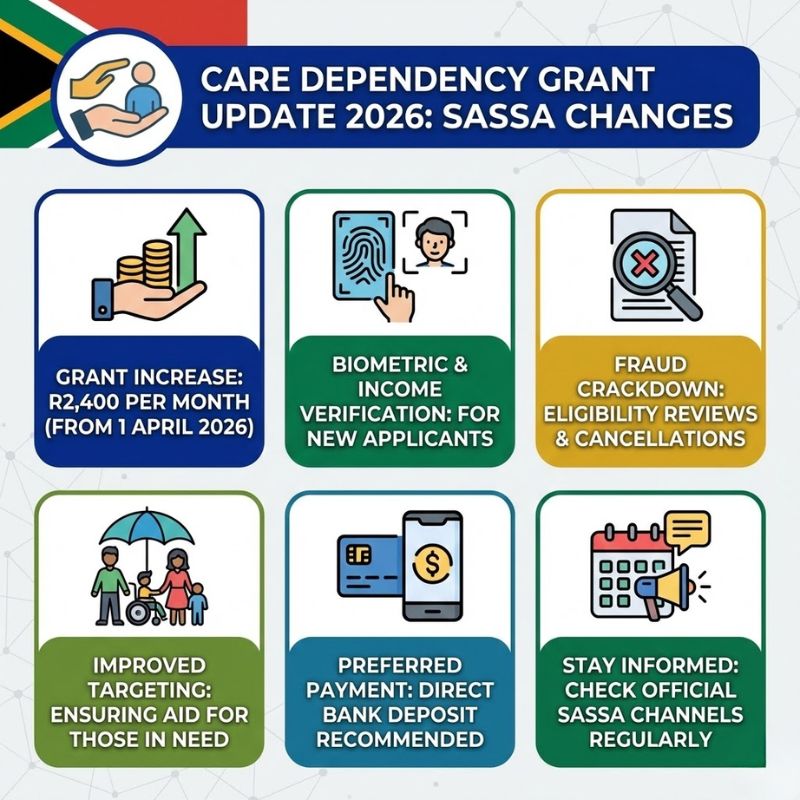 CARE DEPENDENCY GRANT UPDATE 2026: SASSA CHANGES

GRANT INCREASE: R2,400 PER MONTH (FROM 1 APRIL 2026)

BIOMETRIC & INCOME VERIFICATION: FOR NEW APPLICANTS

FRAUD CRACKDOWN: ELIGIBILITY REVIEWS & CANCELLATIONS

IMPROVED TARGETING: ENSURING AID FOR THOSE IN NEED

PREFERRED PAYMENT: DIRECT BANK DEPOSIT RECOMMENDED

STAY INFORMED: CHECK OFFICIAL SASSA CHANNELS REGULARLY